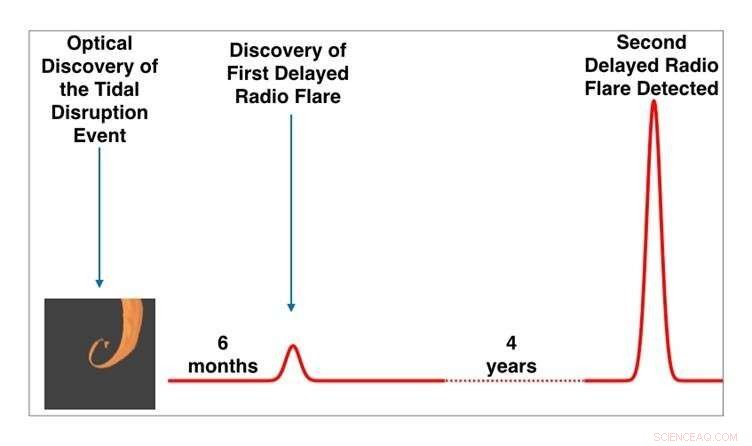 Optical Discovery of the Tidal Disruption Event

Discovery of First Delayed Radio Flare

Second Delayed Radio Flare Detected

6 months

4 years

SCIENCEAQ.COM